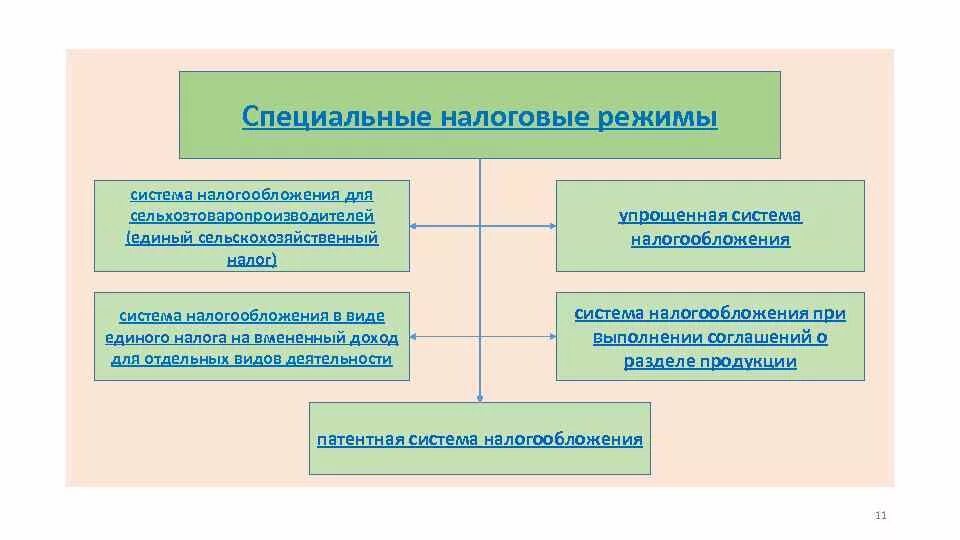 Специальные налоговые режимы

система налогообложения для сельхозтоваропроизводителей (единый сельскохозяйственный налог)

упрощенная система налогообложения

система налогообложения в виде единого налога на вмененный доход для отдельных видов деятельности

система налогообложения при выполнении соглашений о разделе продукции

патентная система налогообложения

11